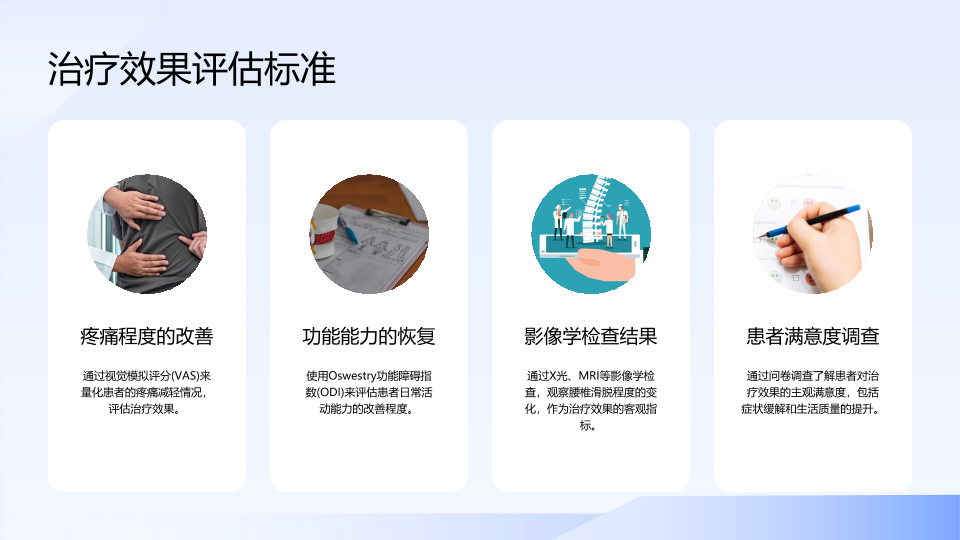 治疗效果评估标准

疼痛程度的改善

通过视觉模拟评分(VAS)来量化患者的疼痛减轻情况，评估治疗效果。

功能能力的恢复

使用Oswestry功能障碍指数(ODI)来评估患者日常活动能力的改善程度。

影像学检查结果

通过X光、MRI等影像学检查，观察腰椎滑脱程度的变化，作为治疗效果的客观指标。

患者满意度调查

通过问卷调查了解患者对治疗效果的主观满意度，包括症状缓解和生活质量的提升。